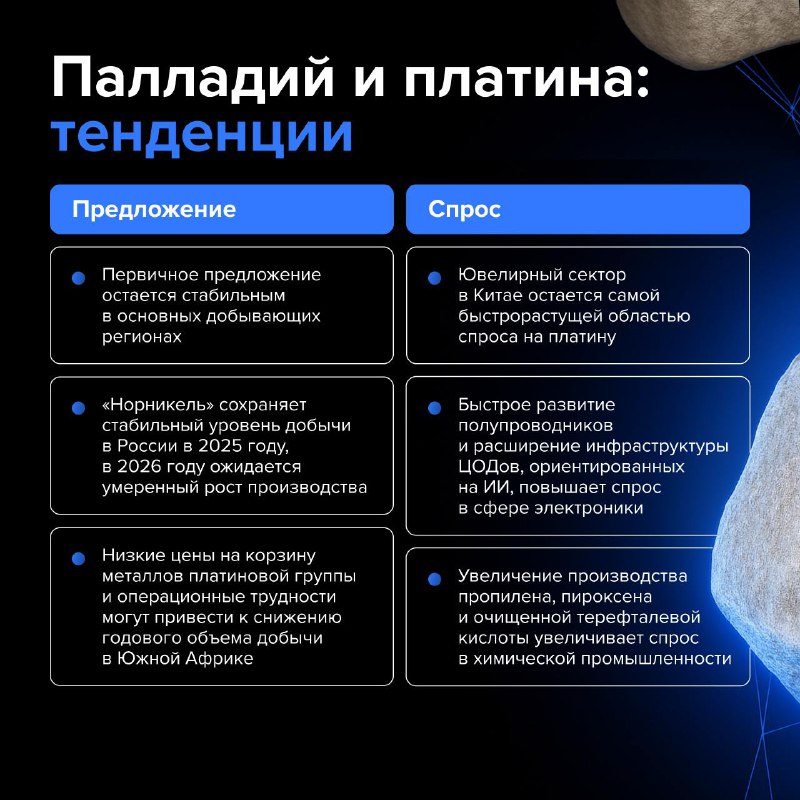 Палладий и платина: тенденции

Предложение

Первичное предложение остается стабильным в основных добывающих регионах

«Норникель» сохраняет стабильный уровень добычи в России в 2025 году, в 2026 году ожидается умеренный рост производства

Низкие цены на корзину металлов платиновой группы и операционные трудности могут привести к снижению годового объема добычи в Южной Африке

Спрос

Ювелирный сектор в Китае остается самой быстрорастущей областью спроса на платину

Быстрое развитие полупроводников и расширение инфраструктуры ЦОДов, ориентированных на ИИ, повышает спрос в сфере электроники

Увеличение производства пропилена, пироксена и очищенной терефталевой кислоты увеличивает спрос в химической промышленности